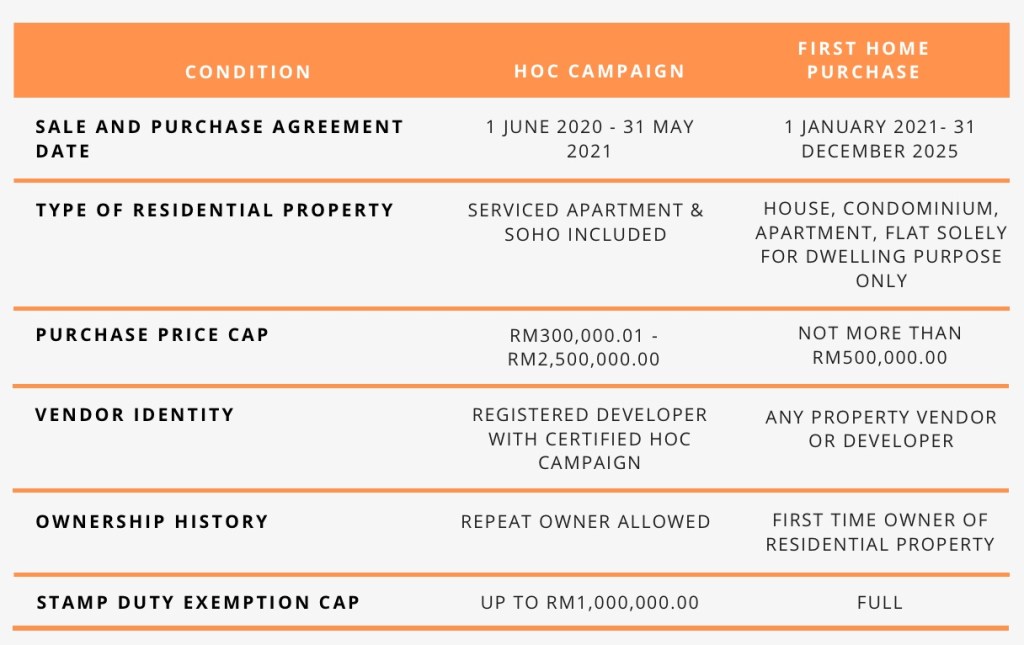 | CONDITION | HOC CAMPAIGN | FIRST HOME PURCHASE |
|---|---|---|
| SALE AND PURCHASE AGREEMENT DATE | 1 JUNE 2020 - 31 MAY 2021 | 1 JANUARY 2021- 31 DECEMBER 2025 |
| TYPE OF RESIDENTIAL PROPERTY | SERVICED APARTMENT & SOHO INCLUDED | HOUSE, CONDOMINIUM, APARTMENT, FLAT SOLELY FOR DWELLING PURPOSE ONLY |
| PURCHASE PRICE CAP | RM300,000.01 - RM2,500,000.00 | NOT MORE THAN RM500,000.00 |
| VENDOR IDENTITY | REGISTERED DEVELOPER WITH CERTIFIED HOC CAMPAIGN | ANY PROPERTY VENDOR OR DEVELOPER |
| OWNERSHIP HISTORY | REPEAT OWNER ALLOWED | FIRST TIME OWNER OF RESIDENTIAL PROPERTY |
| STAMP DUTY EXEMPTION CAP | UP TO RM1,000,000.00 | FULL |